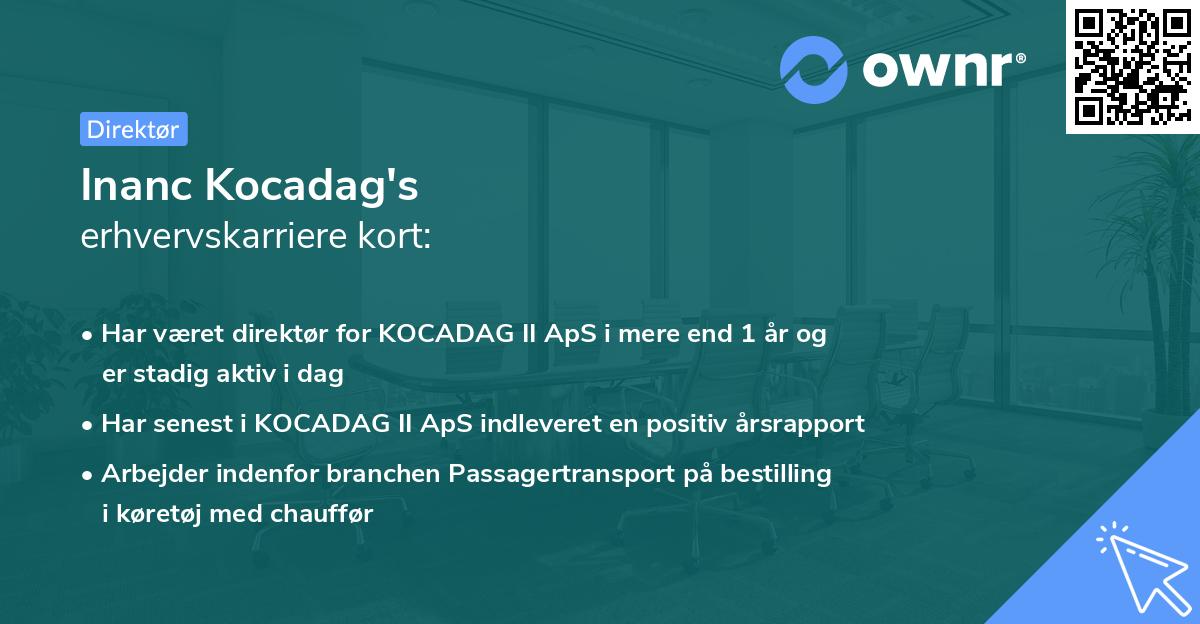 ownr®

Direktør

Inanc Kocadag's
erhvervskarriere kort:

• Har været direktør for KOCADAG II ApS i mere end 1 år og er stadig aktiv i dag
• Har senest i KOCADAG II ApS indleveret en positiv årsrapport
• Arbejder indenfor branchen Passagertransport på bestilling i køretøj med chauffør